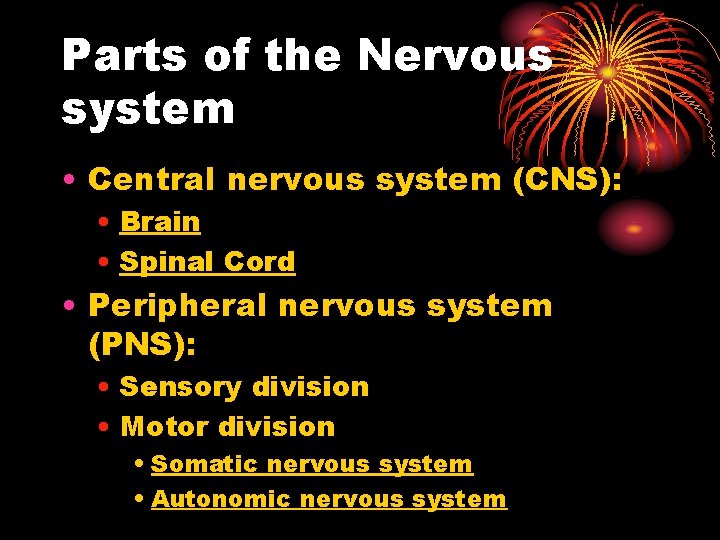 Parts of the Nervous system

• Central nervous system (CNS):
  • Brain
  • Spinal Cord
• Peripheral nervous system (PNS):
  • Sensory division
  • Motor division
    • Somatic nervous system
    • Autonomic nervous system